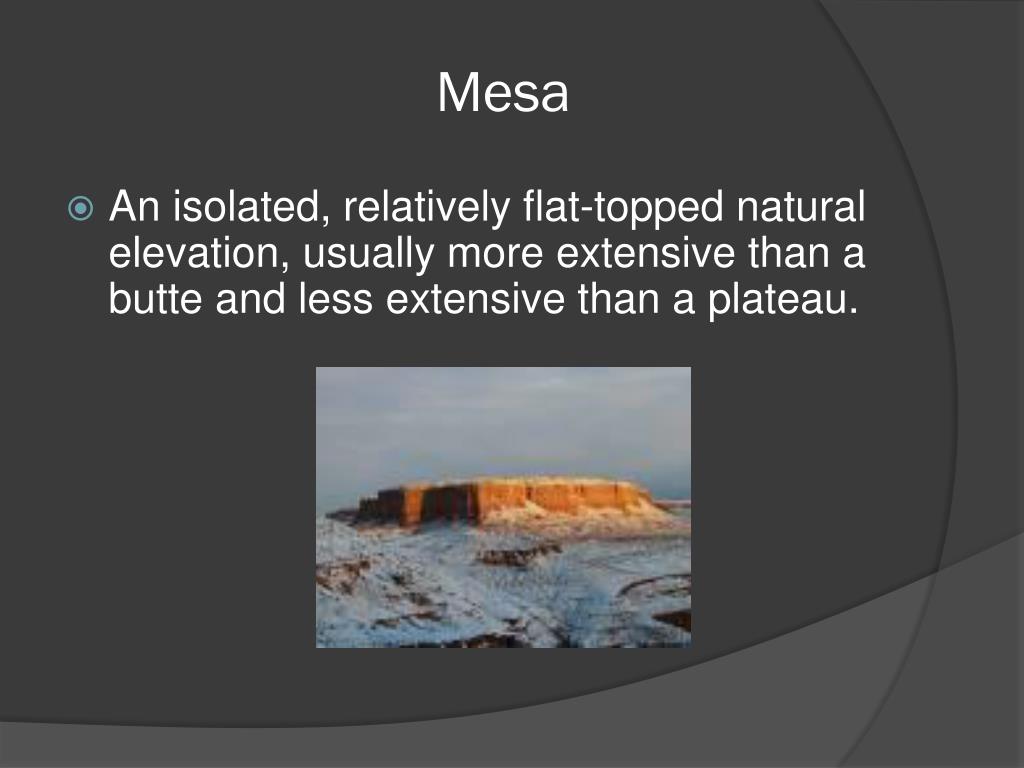 Mesa

An isolated, relatively flat-topped natural elevation, usually more extensive than a butte and less extensive than a plateau.